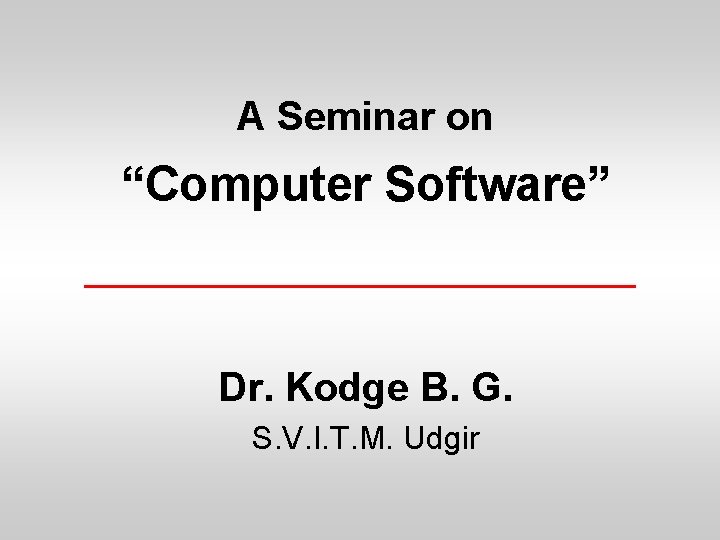 A Seminar on

"Computer Software"

Dr. Kodge B. G.

S.V.I.T.M. Udgir